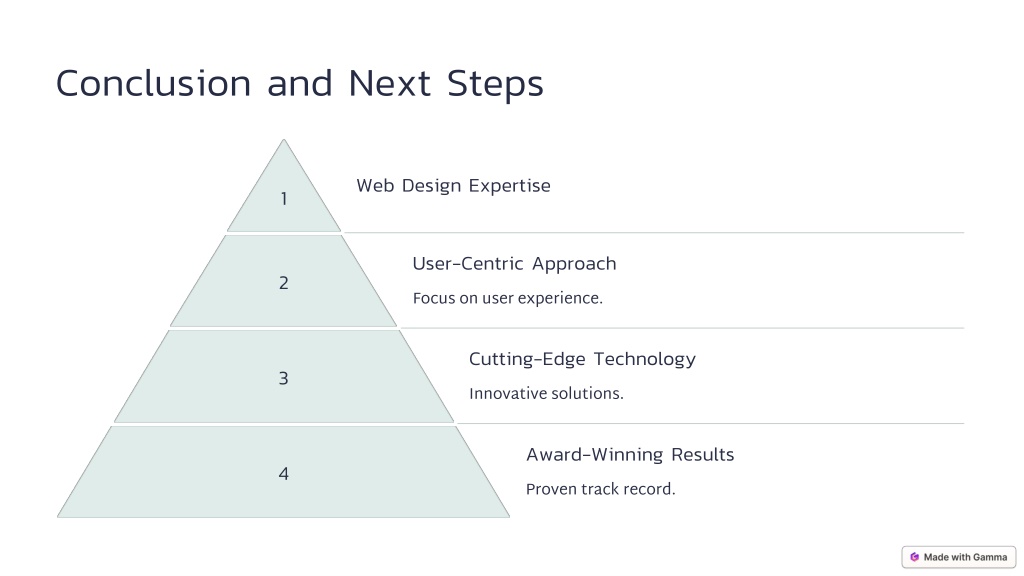 Conclusion and Next Steps

1

Web Design Expertise

2

User-Centric Approach

Focus on user experience.

3

Cutting-Edge Technology

Innovative solutions.

4

Award-Winning Results

Proven track record.

Made with Gamma